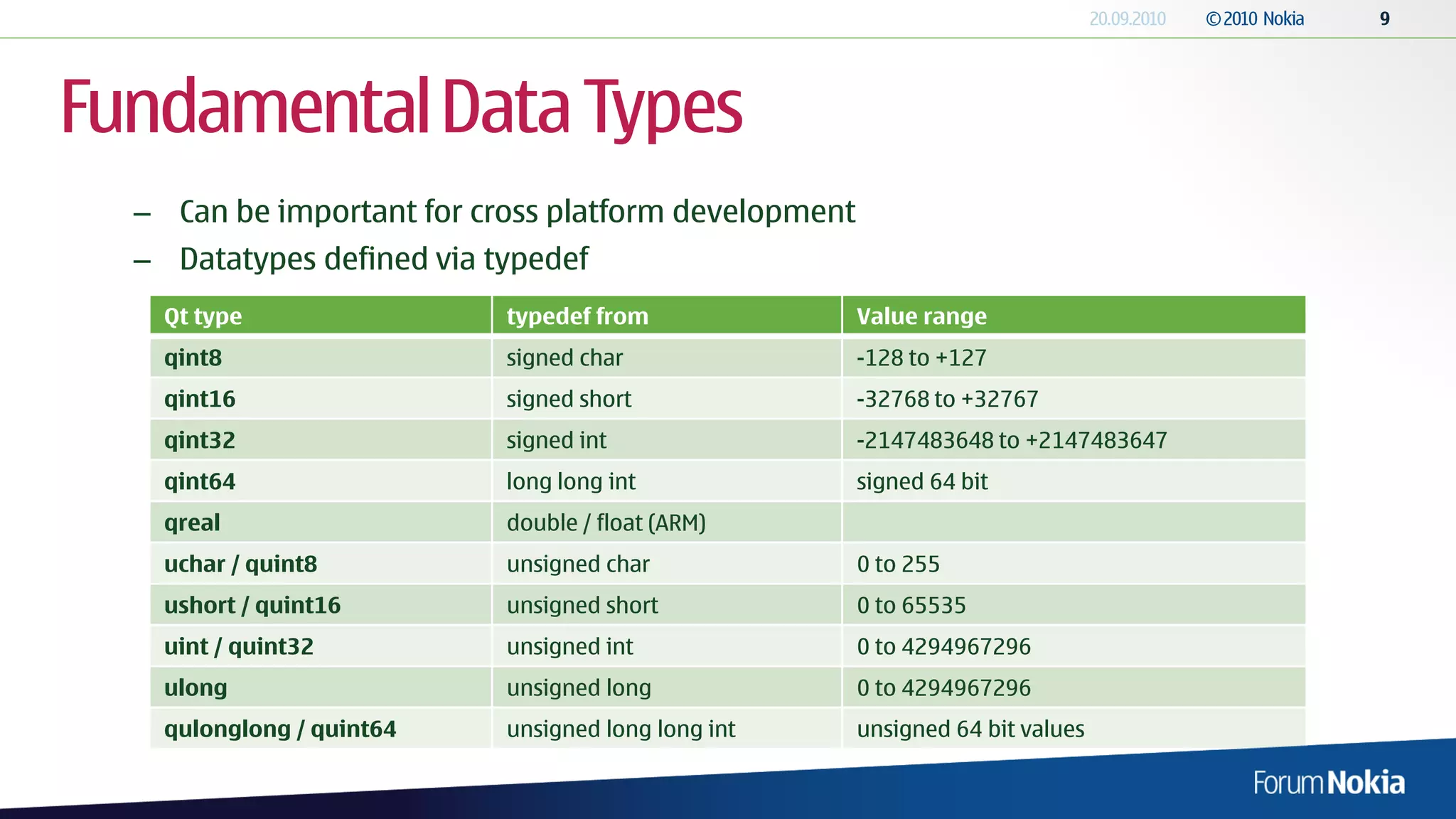 20.09.2010 © 2010 Nokia 9

Fundamental Data Types

– Can be important for cross platform development
– Datatypes defined via typedef

| Qt type | typedef from | Value range |
|---|---|---|
| qint8 | signed char | -128 to +127 |
| qint16 | signed short | -32768 to +32767 |
| qint32 | signed int | -2147483648 to +2147483647 |
| qint64 | long long int | signed 64 bit |
| qreal | double / float (ARM) | |
| uchar / quint8 | unsigned char | 0 to 255 |
| ushort / quint16 | unsigned short | 0 to 65535 |
| uint / quint32 | unsigned int | 0 to 4294967296 |
| ulong | unsigned long | 0 to 4294967296 |
| qulonglong / quint64 | unsigned long long int | unsigned 64 bit values |

Forum Nokia